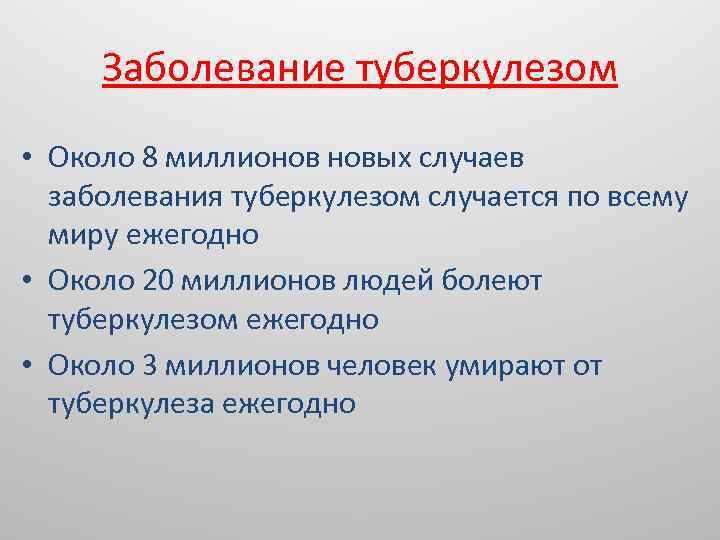 Заболевание туберкулезом

• Около 8 миллионов новых случаев заболевания туберкулезом случается по всему миру ежегодно
• Около 20 миллионов людей болеют туберкулезом ежегодно
• Около 3 миллионов человек умирают от туберкулеза ежегодно